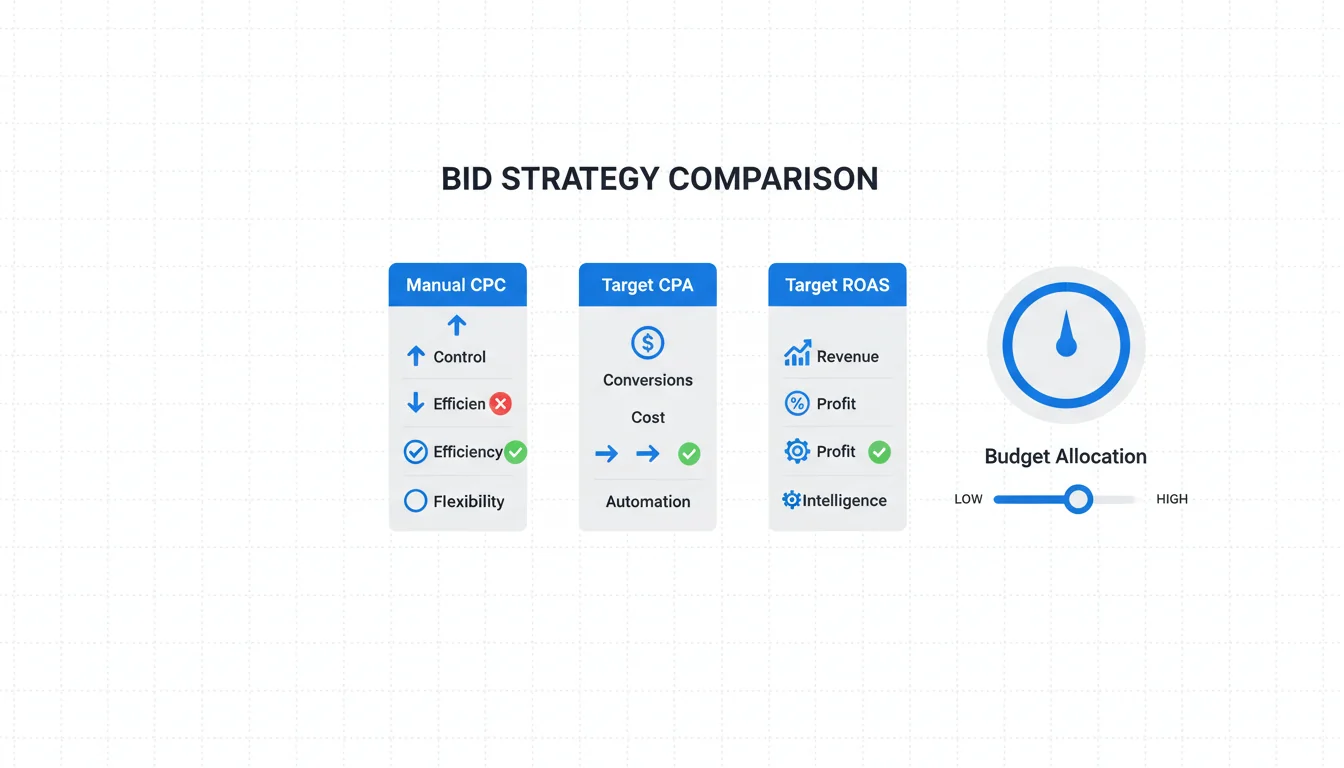 BID STRATEGY COMPARISON

Manual CPC

Control

Efficien

Efficiency

Flexibility

Target CPA

Conversions

Cost

Automation

Target ROAS

Revenue

Profit

Profit

Intelligence

Budget Allocation

LOW

HIGH